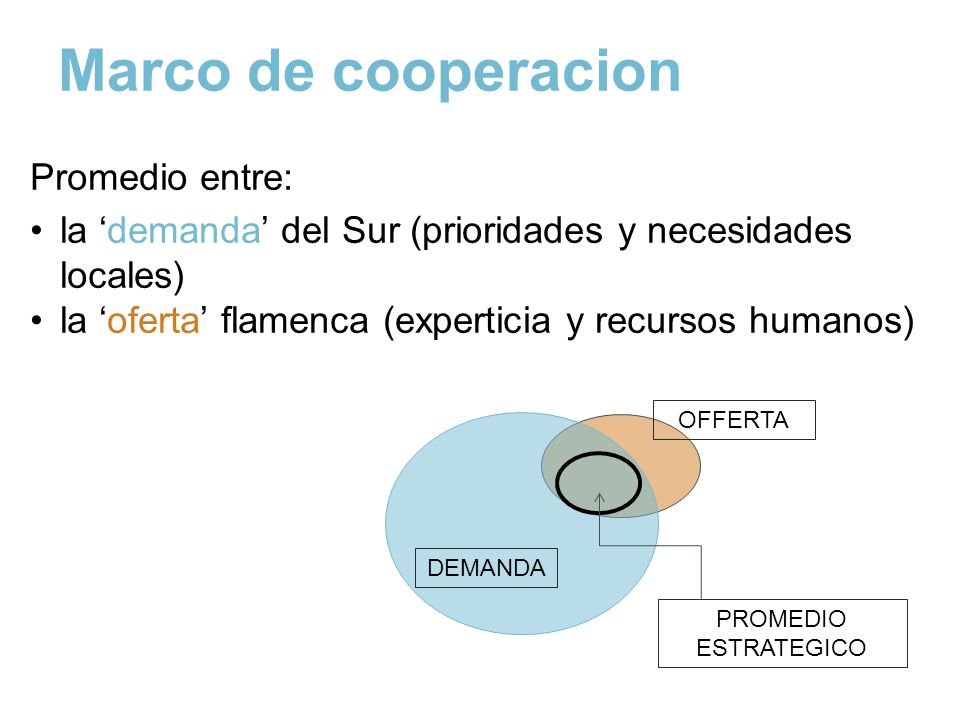 Marco de cooperacion

Promedio entre:

• la ‘demanda’ del Sur (prioridades y necesidades locales)
• la ‘oferta’ flamenca (experticia y recursos humanos)

OFFERTA

DEMANDA

PROMEDIO ESTRATEGICO